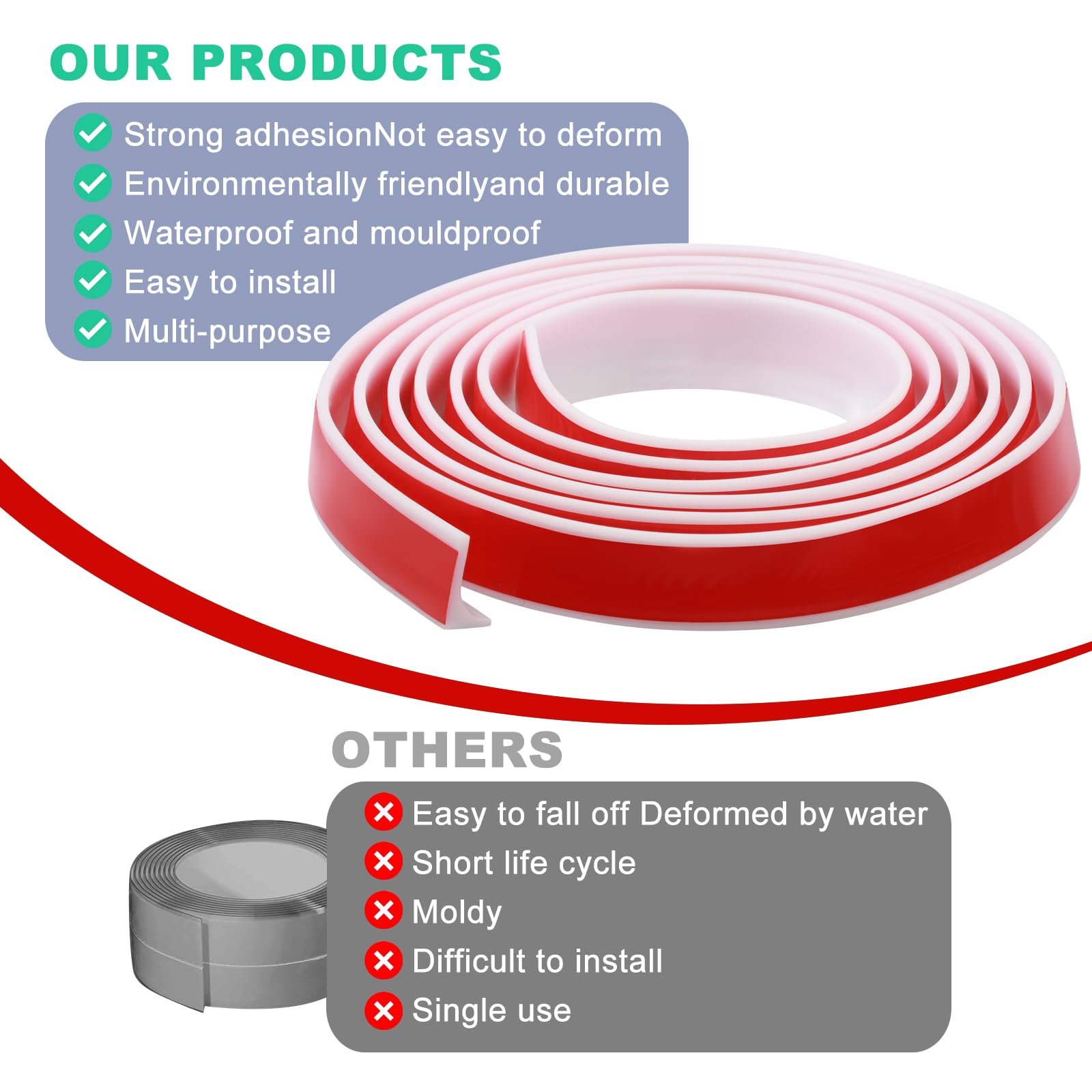 OUR PRODUCTS

Strong adhesionNot easy to deform
Environmentally friendlyand durable
Waterproof and mouldproof
Easy to install
Multi-purpose

OTHERS

Easy to fall off Deformed by water
Short life cycle
Moldy
Difficult to install
Single use